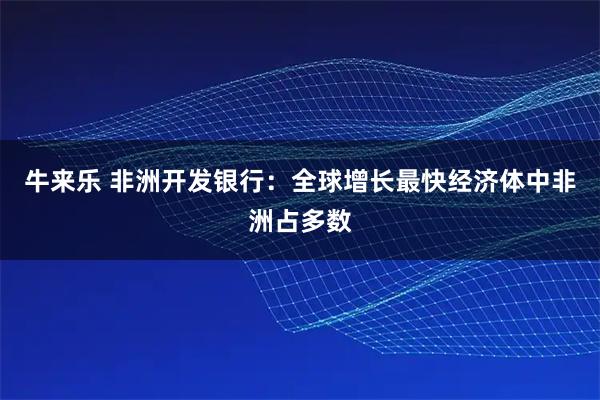 牛来乐 非洲开发银行：全球增长最快经济体中非洲占多数